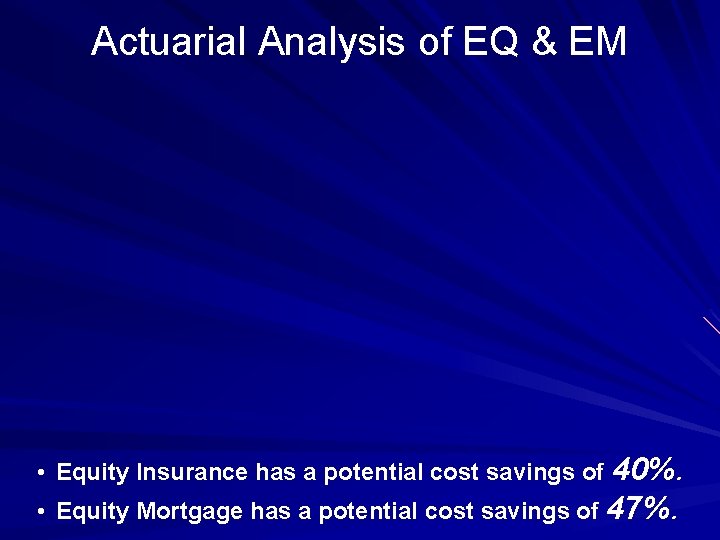 Actuarial Analysis of EQ & EM

• Equity Insurance has a potential cost savings of 40%.
• Equity Mortgage has a potential cost savings of 47%.